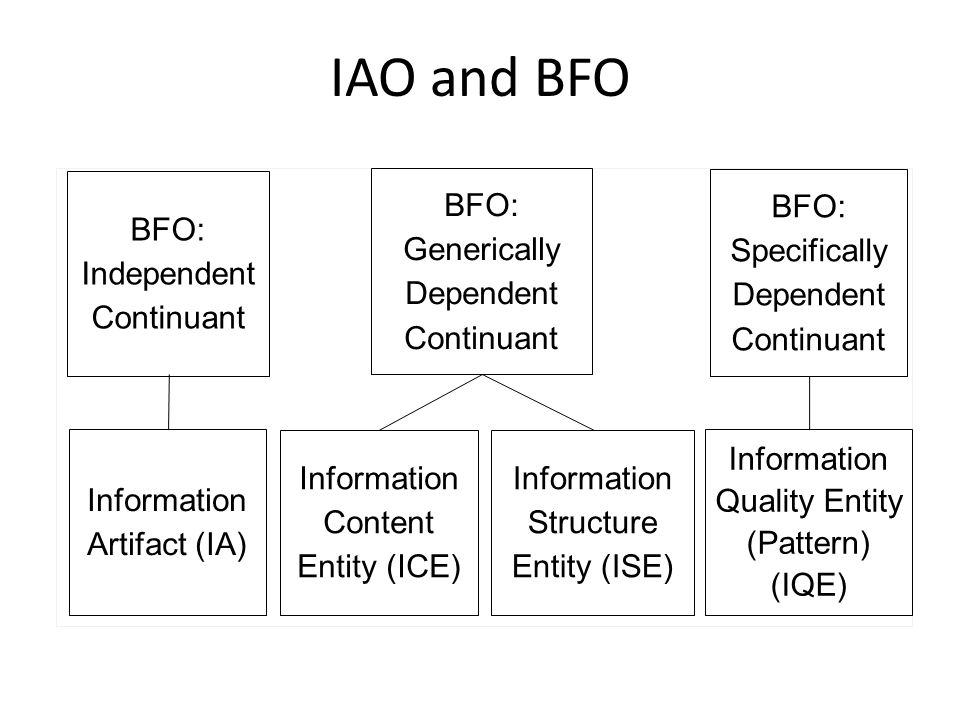 IAO and BFO

BFO: Independent Continuant

BFO: Generically Dependent Continuant

BFO: Specifically Dependent Continuant

Information Artifact (IA)

Information Content Entity (ICE)

Information Structure Entity (ISE)

Information Quality Entity (Pattern) (IQE)